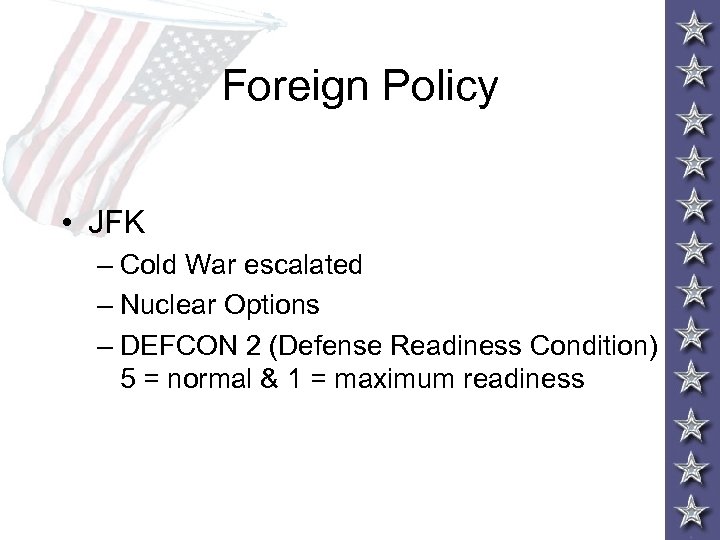 Foreign Policy

• JFK
– Cold War escalated
– Nuclear Options
– DEFCON 2 (Defense Readiness Condition) 5 = normal & 1 = maximum readiness